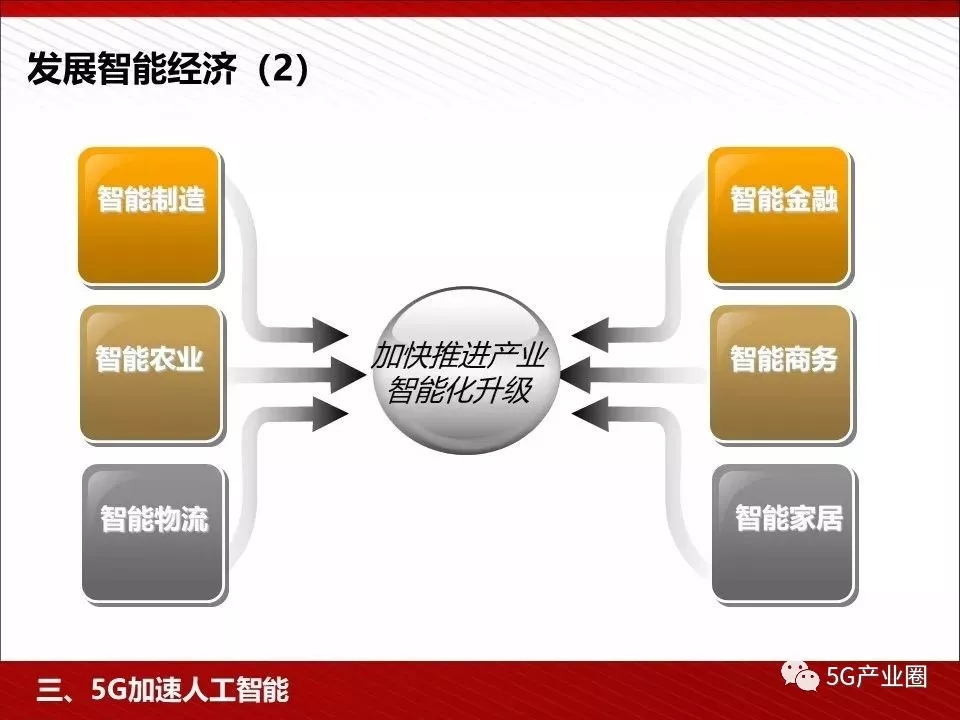 发展智能经济（2）

智能制造

智能农业

智能物流

加快推进产业智能化升级

智能金融

智能商务

智能家居

三、5G加速人工智能

5G产业圈